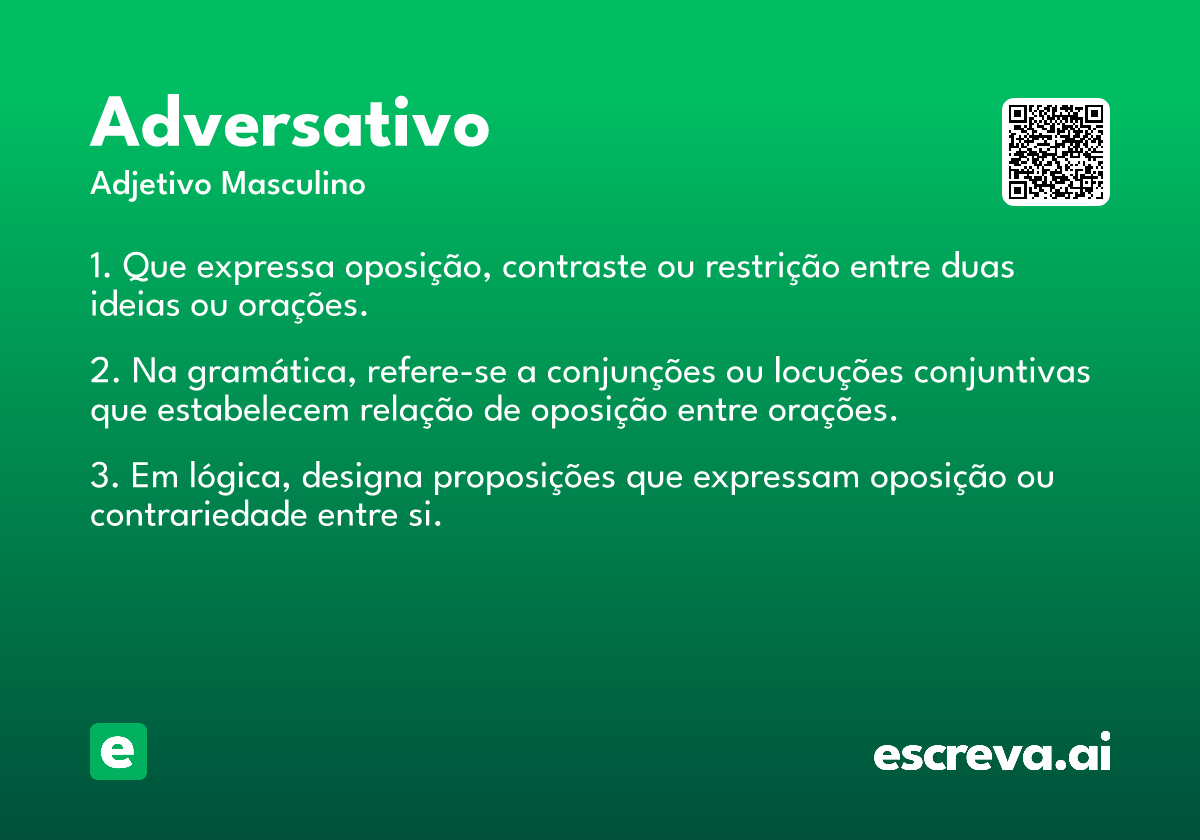 Adversativo
Adjetivo Masculino

1. Que expressa oposição, contraste ou restrição entre duas ideias ou orações.

2. Na gramática, refere-se a conjunções ou locuções conjuntivas que estabelecem relação de oposição entre orações.

3. Em lógica, designa proposições que expressam oposição ou contrariedade entre si.

e

escreva.ai